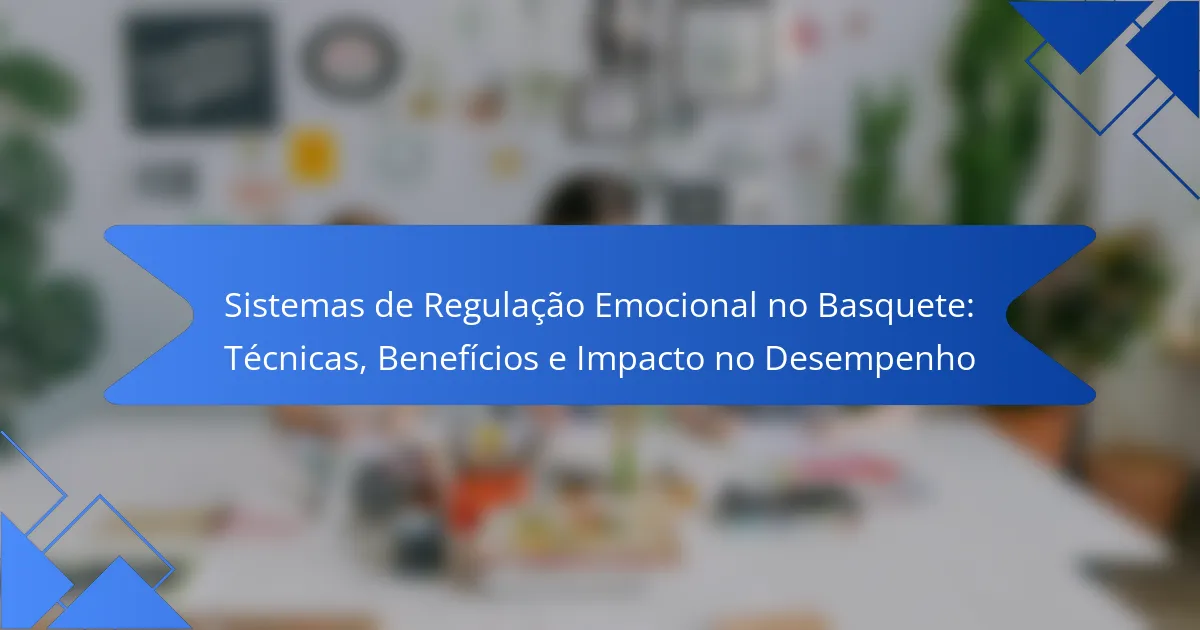 Sistemas de Regulação Emocional no Basquete: Técnicas, Benefícios e Impacto no Desempenho